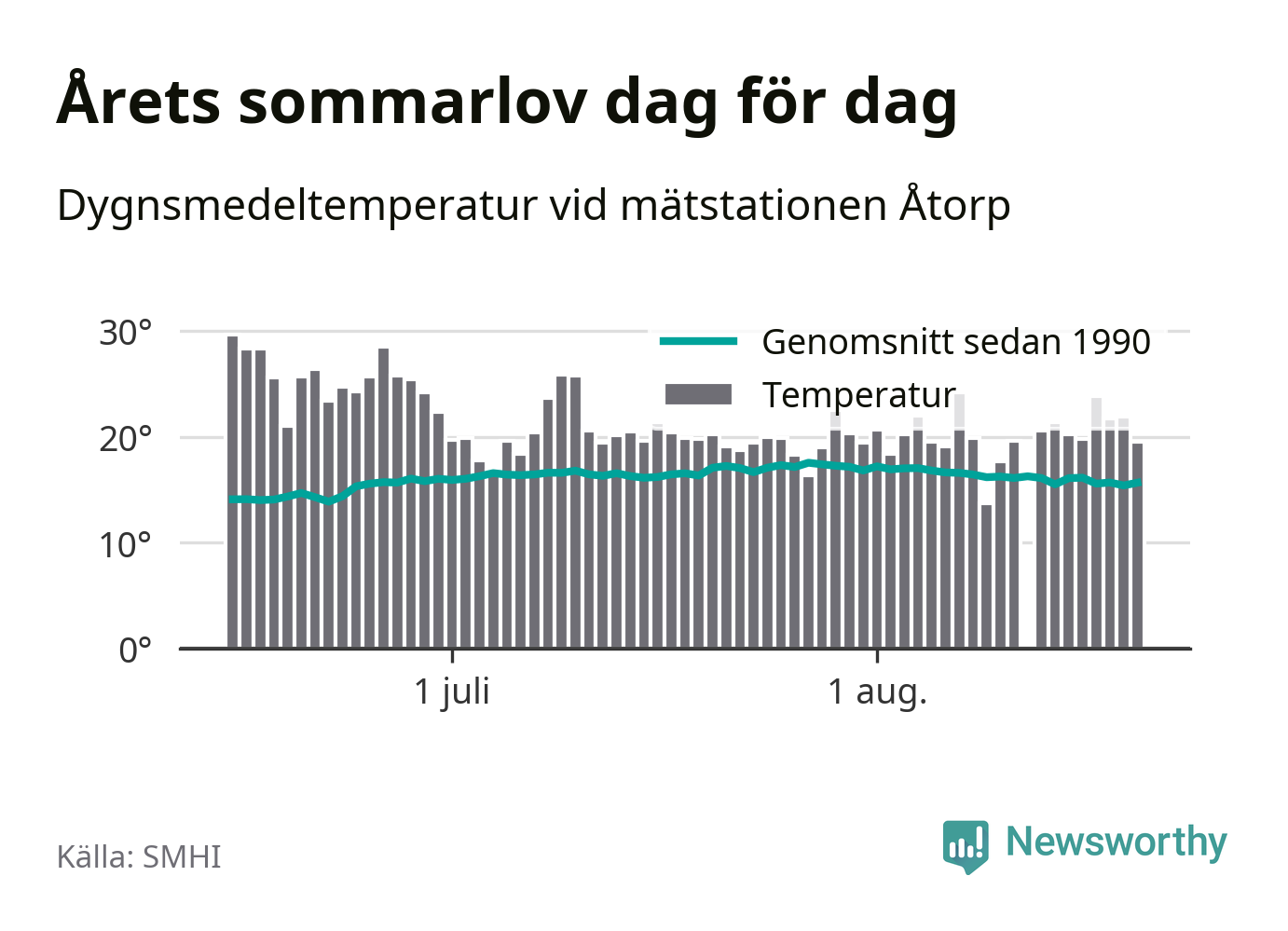 Årets sommarlov dag för dag

Dygnsmedeltemperatur vid mätstationen Åtorp

30°
20°
10°
0°

Genomsnitt sedan 1990
Temperatur

1 juli
1 aug.

Källa: SMHI

Newsworthy